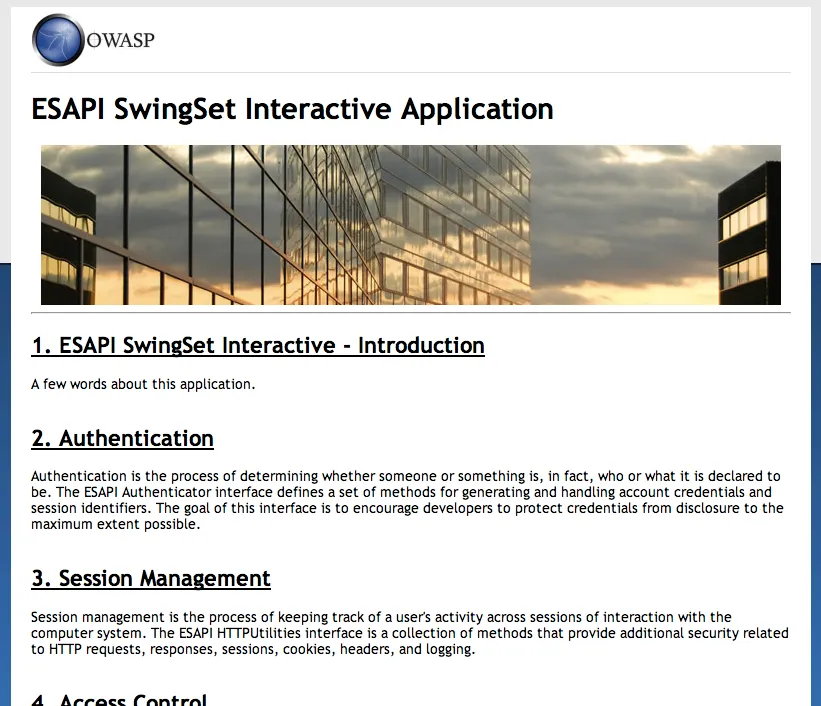 OWASP

ESAPI SwingSet Interactive Application

1. ESAPI SwingSet Interactive - Introduction

A few words about this application.

2. Authentication

Authentication is the process of determining whether someone or something is, in fact, who or what it is declared to be. The ESAPI Authenticator interface defines a set of methods for generating and handling account credentials and session identifiers. The goal of this interface is to encourage developers to protect credentials from disclosure to the maximum extent possible.

3. Session Management

Session management is the process of keeping track of a user's activity across sessions of interaction with the computer system. The ESAPI HTTPUtilities interface is a collection of methods that provide additional security related to HTTP requests, responses, sessions, cookies, headers, and logging.

4. Access Control